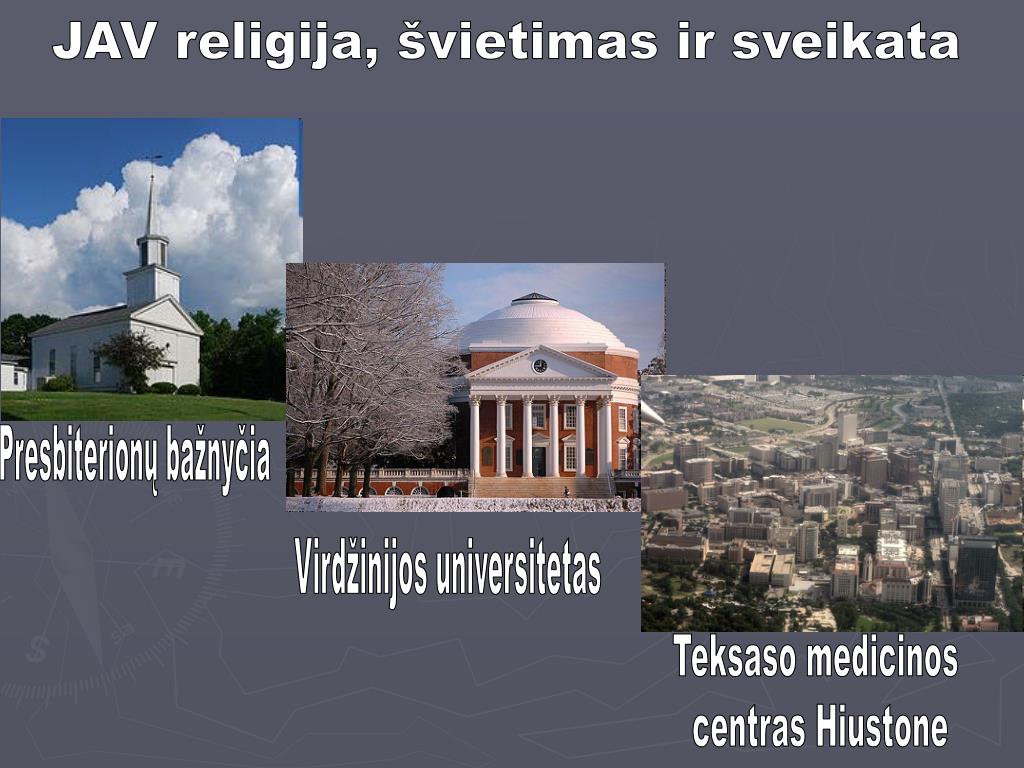 JAV religija, švietimas ir sveikata

Presbiterionų bažnyčia

Virdžinijos universitetas

Teksaso medicinos centras Hiustone